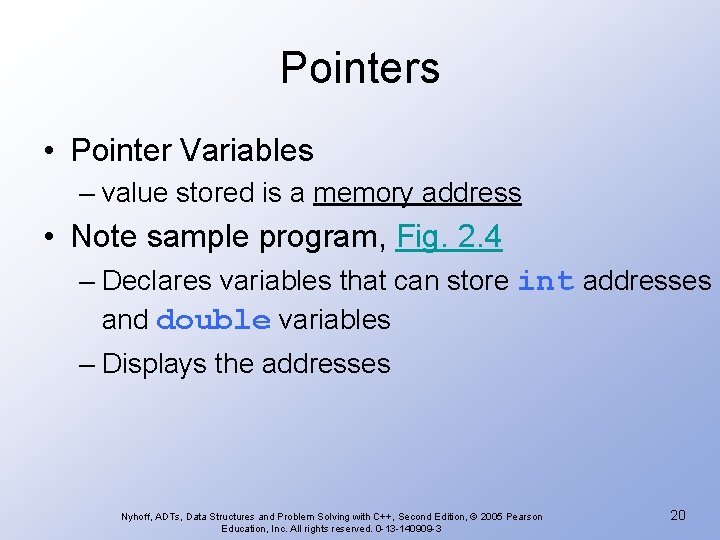 Pointers

• Pointer Variables
– value stored is a memory address
• Note sample program, Fig. 2.4
– Declares variables that can store int addresses and double variables
– Displays the addresses

Nyhoff, ADTs, Data Structures and Problem Solving with C++, Second Edition, © 2005 Pearson Education, Inc. All rights reserved. 0-13-140909-3

20